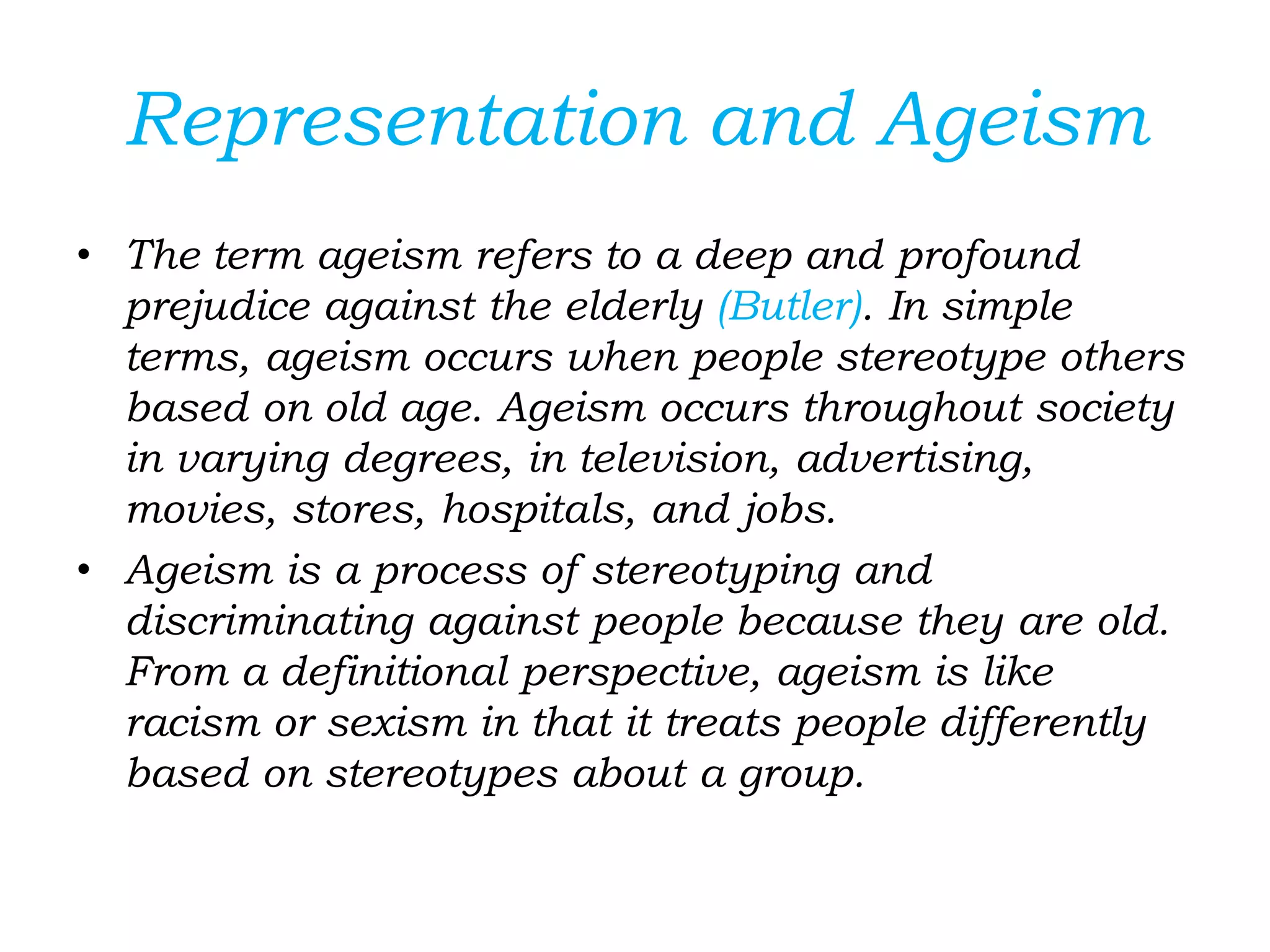 Representation and Ageism

• The term ageism refers to a deep and profound prejudice against the elderly (Butler). In simple terms, ageism occurs when people stereotype others based on old age. Ageism occurs throughout society in varying degrees, in television, advertising, movies, stores, hospitals, and jobs.

• Ageism is a process of stereotyping and discriminating against people because they are old. From a definitional perspective, ageism is like racism or sexism in that it treats people differently based on stereotypes about a group.